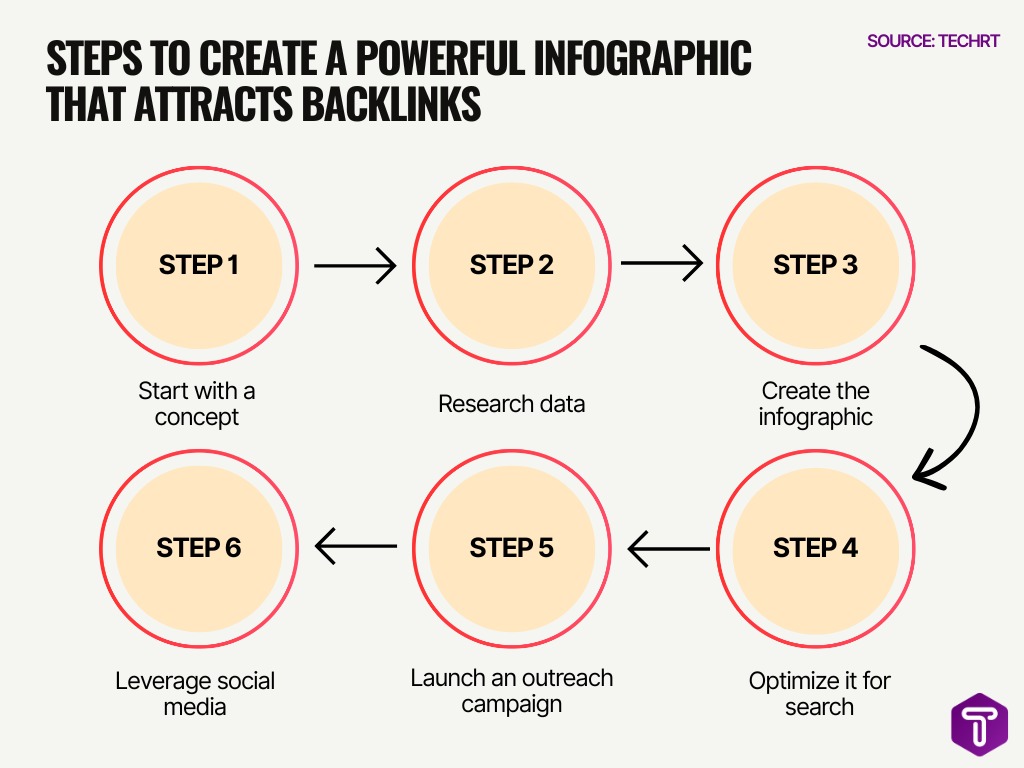 STEPS TO CREATE A POWERFUL INFOGRAPHIC THAT ATTRACTS BACKLINKS

SOURCE: TECHRT

STEP 1

Start with a concept

STEP 2

Research data

STEP 3

Create the infographic

STEP 4

Optimize it for search

STEP 5

Launch an outreach campaign

STEP 6

Leverage social media

T